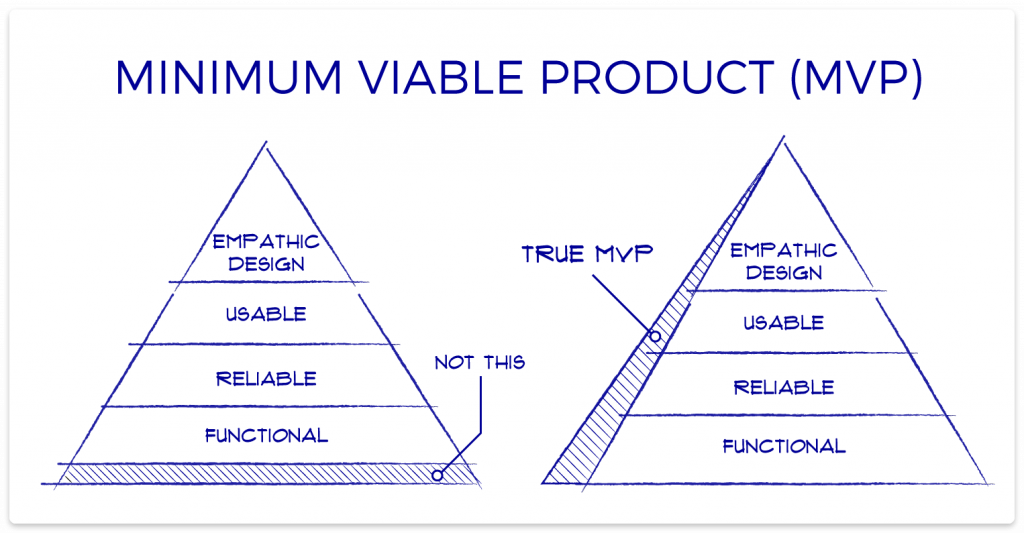 MINIMUM VIABLE PRODUCT (MVP)

EMPATHIC DESIGN

USABLE

RELIABLE

FUNCTIONAL

NOT THIS

TRUE MVP

EMPATHIC DESIGN

USABLE

RELIABLE

FUNCTIONAL